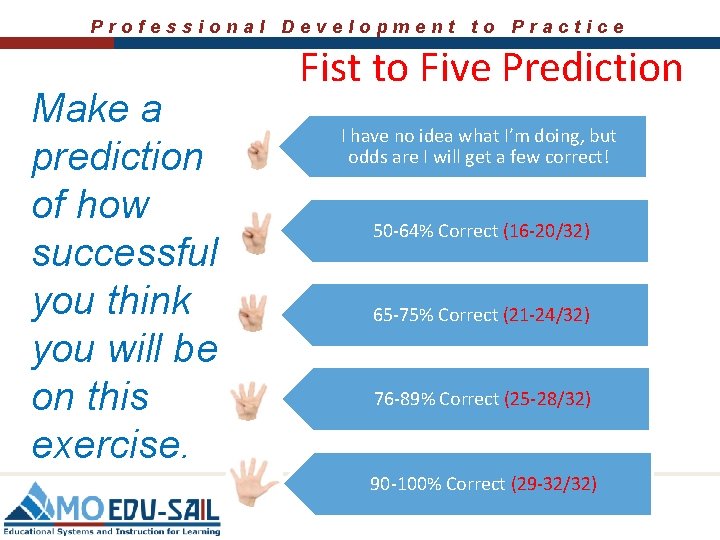 Professional Development to Practice

Fist to Five Prediction

Make a prediction of how successful you think you will be on this exercise.

I have no idea what I'm doing, but odds are I will get a few correct!

50-64% Correct (16-20/32)

65-75% Correct (21-24/32)

76-89% Correct (25-28/32)

90-100% Correct (29-32/32)

MO EDU-SAIL
Educational Systems and Instruction for Learning